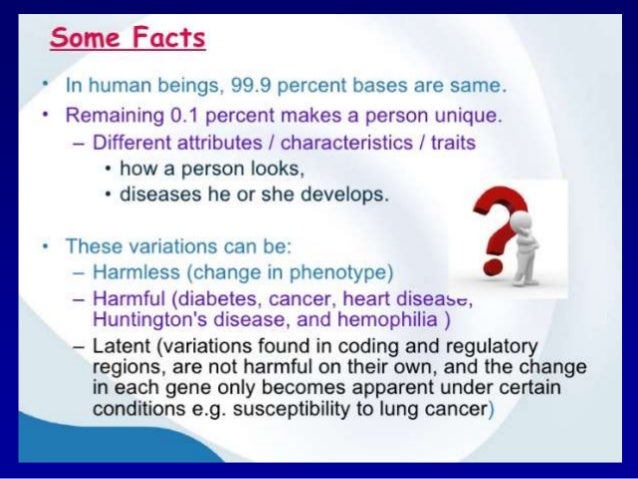 Some Facts

• In human beings, 99.9 percent bases are same.
• Remaining 0.1 percent makes a person unique.
– Different attributes / characteristics / traits
• how a person looks,
• diseases he or she develops.

• These variations can be:
– Harmless (change in phenotype)
– Harmful (diabetes, cancer, heart disease, Huntington's disease, and hemophilia )
– Latent (variations found in coding and regulatory regions, are not harmful on their own, and the change in each gene only becomes apparent under certain conditions e.g. susceptibility to lung cancer)